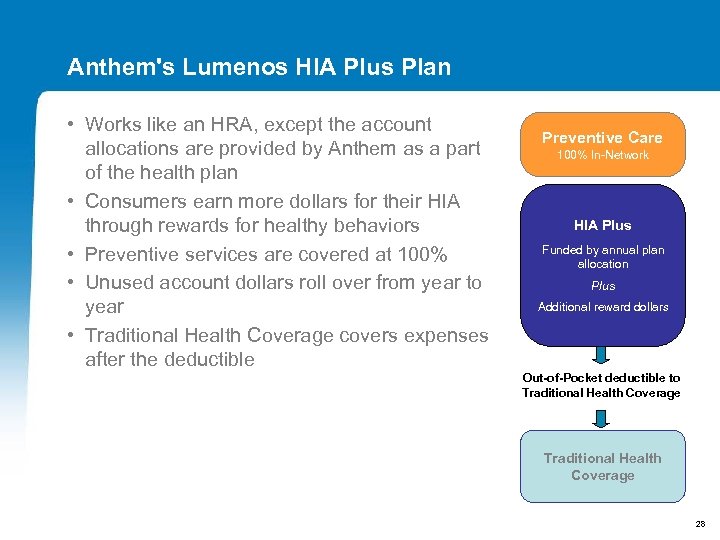 Anthem's Lumenos HIA Plus Plan

• Works like an HRA, except the account allocations are provided by Anthem as a part of the health plan
• Consumers earn more dollars for their HIA through rewards for healthy behaviors
• Preventive services are covered at 100%
• Unused account dollars roll over from year to year
• Traditional Health Coverage covers expenses after the deductible

Preventive Care
100% In-Network

HIA Plus
Funded by annual plan allocation
Plus
Additional reward dollars

Out-of-Pocket deductible to Traditional Health Coverage

Traditional Health Coverage

28